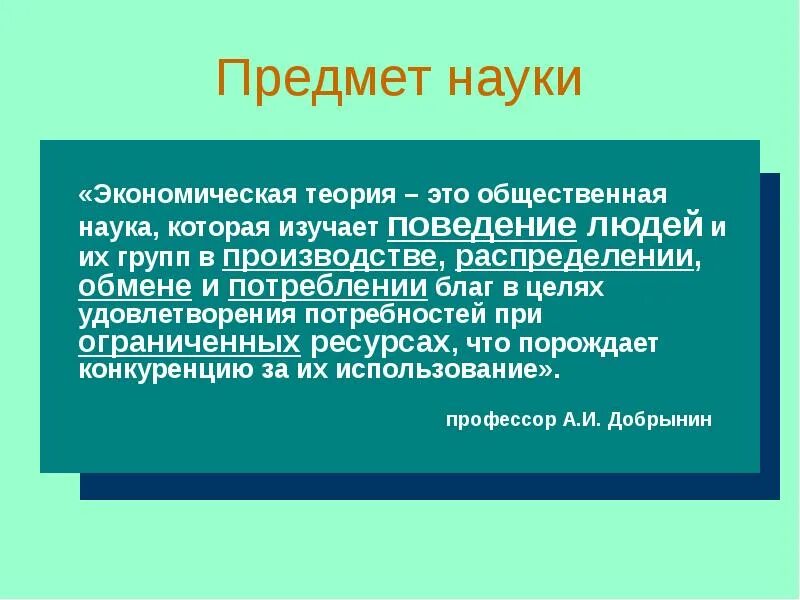 Предмет науки

«Экономическая теория – это общественная наука, которая изучает поведение людей и их групп в производстве, распределении, обмене и потреблении благ в целях удовлетворения потребностей при ограниченных ресурсах, что порождает конкуренцию за их использование».

профессор А.И. Добрынин